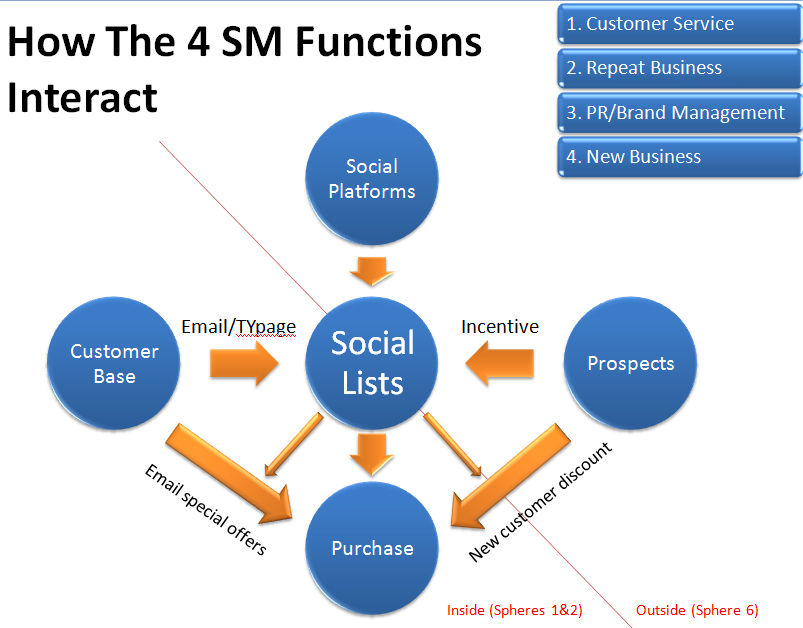 How The 4 SM Functions Interact

1. Customer Service
2. Repeat Business
3. PR/Brand Management
4. New Business

Social Platforms

Customer Base

Email/TYpage

Social Lists

Incentive

Prospects

Email special offers

Purchase

New customer discount

Inside (Spheres 1&2)

Outside (Sphere 6)